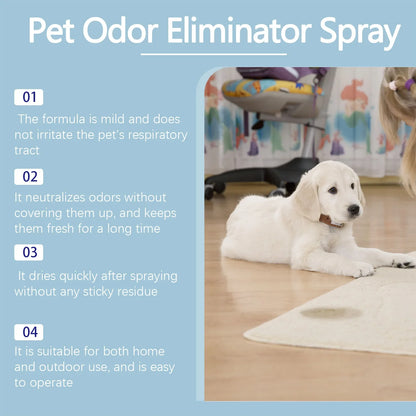 Pet Odor Eliminator Spray

01

The formula is mild and does not irritate the pet's respiratory tract

02

It neutralizes odors without covering them up, and keeps them fresh for a long time

03

It dries quickly after spraying without any sticky residue

04

It is suitable for both home and outdoor use, and is easy to operate